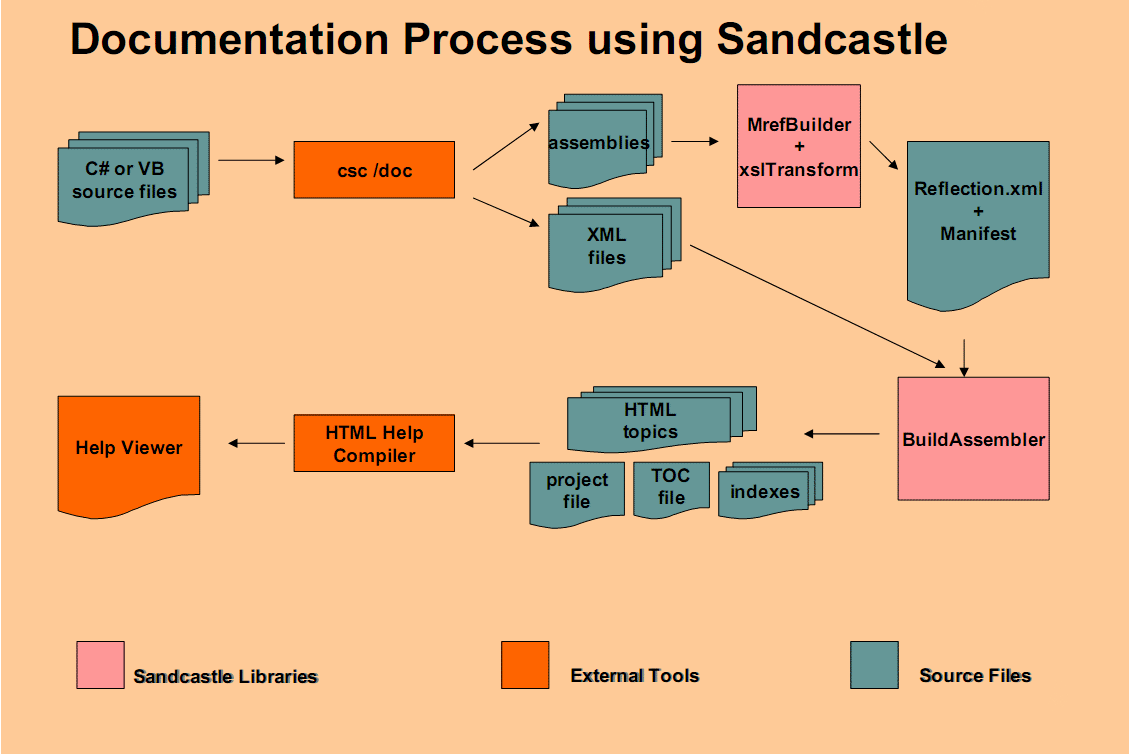 Documentation Process using Sandcastle

C# or VB source files

csc /doc

assemblies

XML files

MrefBuilder + xslTransform

Reflection.xml + Manifest

BuildAssembler

HTML topics

project file

TOC file

indexes

HTML Help Compiler

Help Viewer

Sandcastle Libraries

External Tools

Source Files